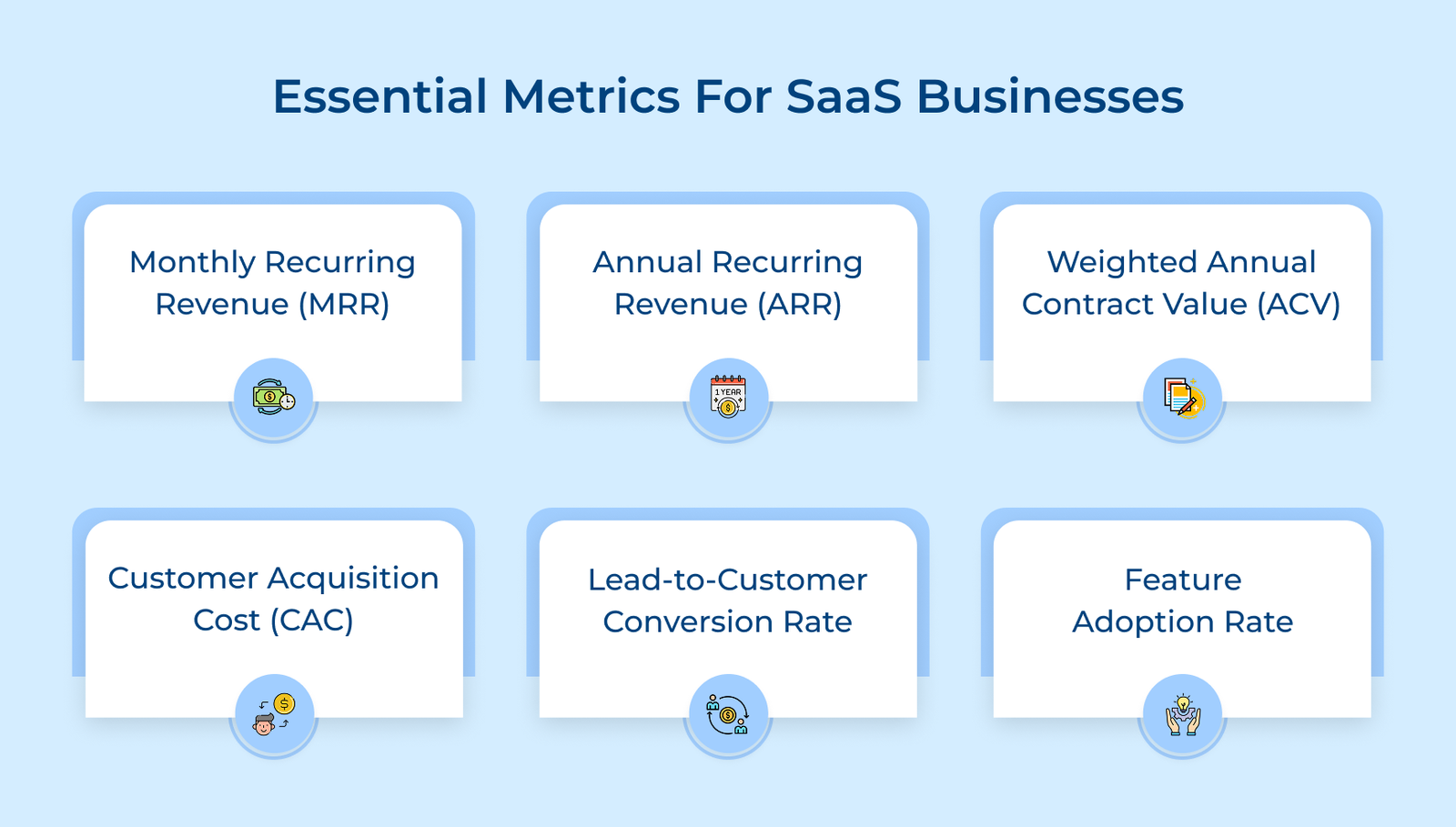 Essential Metrics For SaaS Businesses

Monthly Recurring Revenue (MRR)

Annual Recurring Revenue (ARR)

1 YEAR

Weighted Annual Contract Value (ACV)

Customer Acquisition Cost (CAC)

Lead-to-Customer Conversion Rate

Feature Adoption Rate